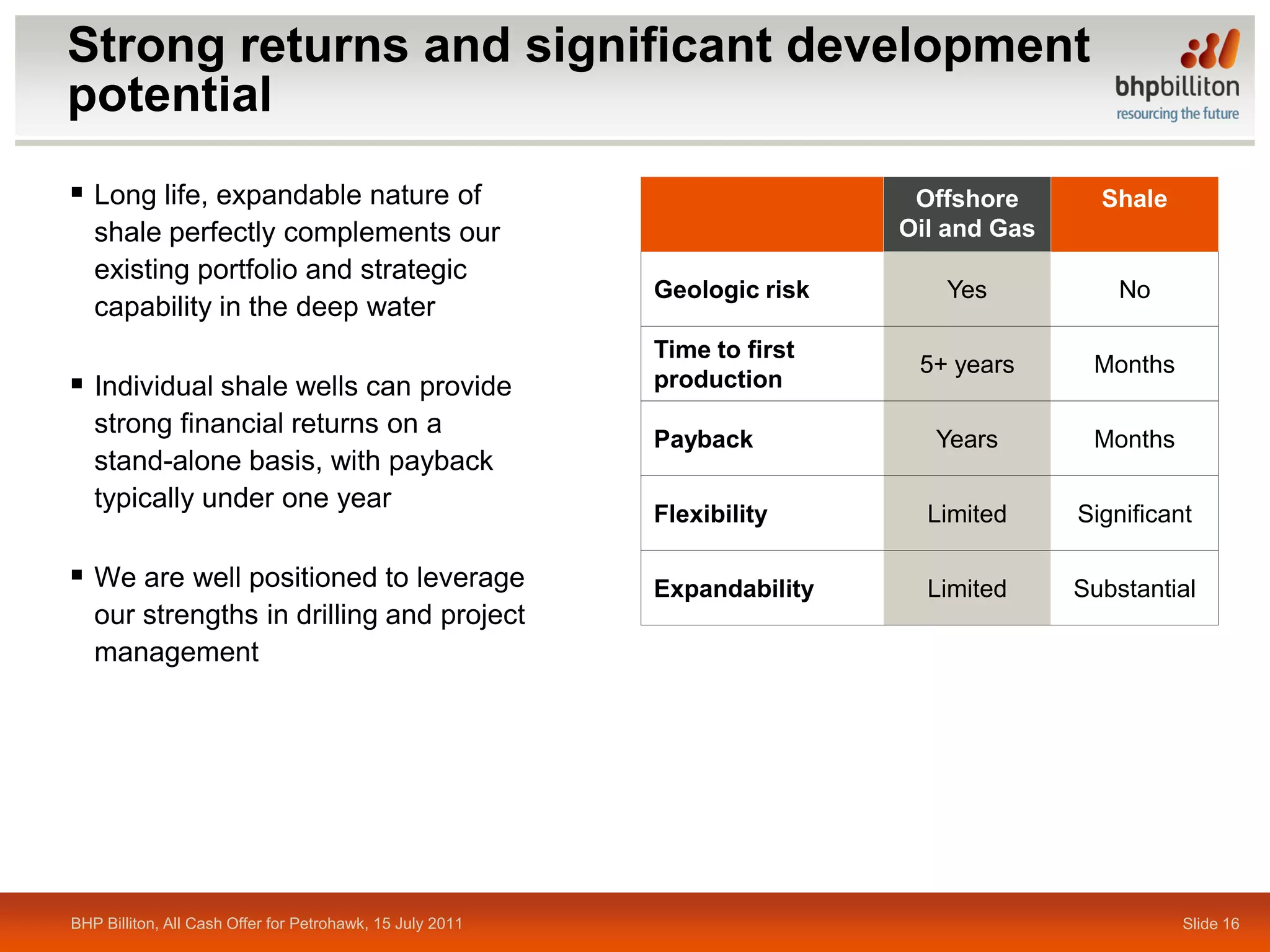 Strong returns and significant development potential

bhpbilliton
resourcing the future

▪ Long life, expandable nature of shale perfectly complements our existing portfolio and strategic capability in the deep water

▪ Individual shale wells can provide strong financial returns on a stand-alone basis, with payback typically under one year

▪ We are well positioned to leverage our strengths in drilling and project management

| | Offshore Oil and Gas | Shale |
|---|---|---|
| Geologic risk | Yes | No |
| Time to first production | 5+ years | Months |
| Payback | Years | Months |
| Flexibility | Limited | Significant |
| Expandability | Limited | Substantial |

BHP Billiton, All Cash Offer for Petrohawk, 15 July 2011

Slide 16